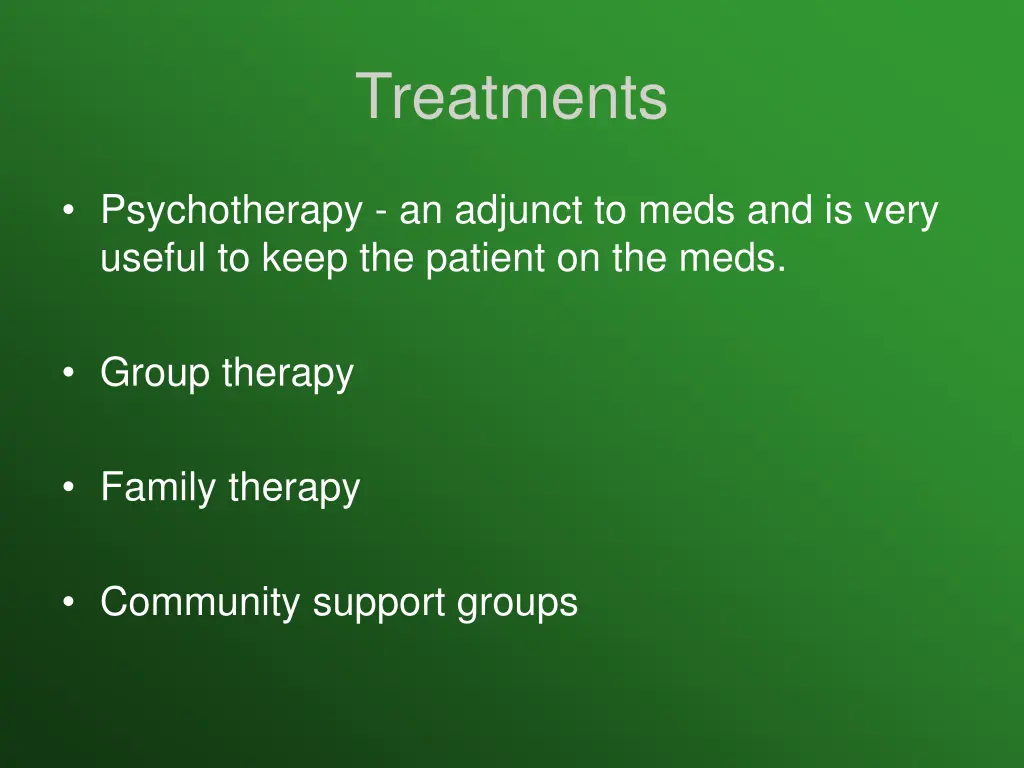 Treatments

• Psychotherapy - an adjunct to meds and is very useful to keep the patient on the meds.

• Group therapy

• Family therapy

• Community support groups